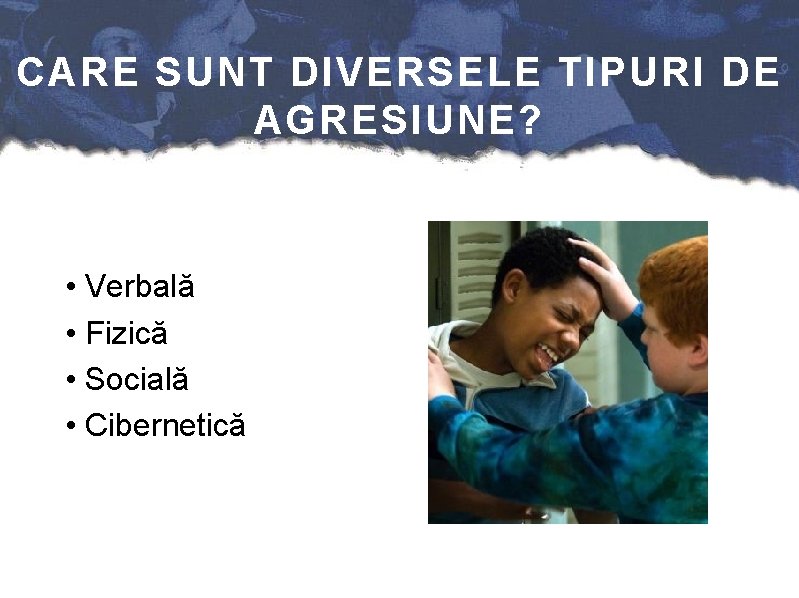 CARE SUNT DIVERSELE TIPURI DE AGRESIUNE?

• Verbală
• Fizică
• Socială
• Cibernetică